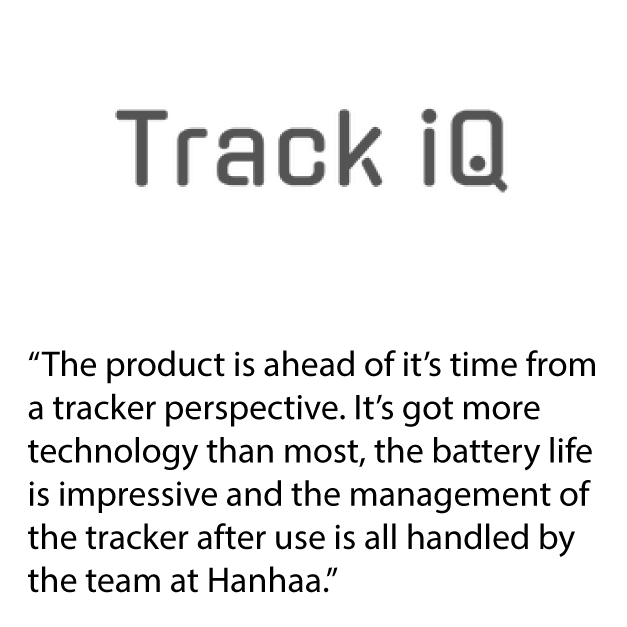 Track iQ

“The product is ahead of it’s time from a tracker perspective. It’s got more technology than most, the battery life is impressive and the management of the tracker after use is all handled by the team at Hanhaa.”